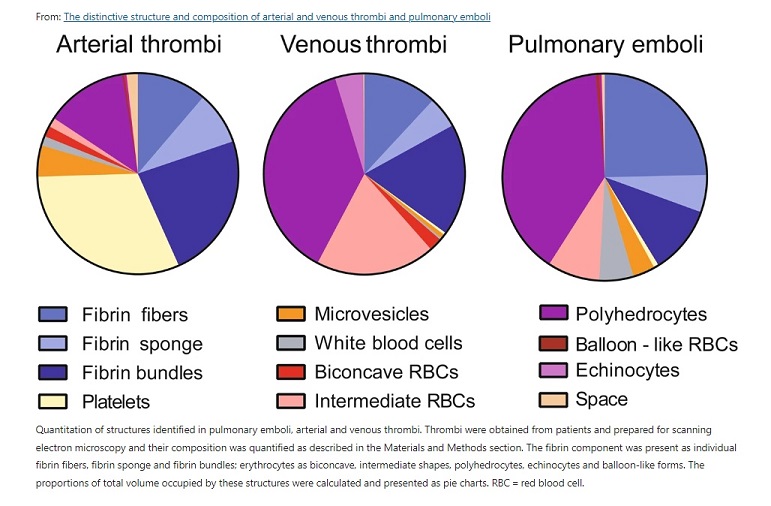 From: The distinctive structure and composition of arterial and venous thrombi and pulmonary emboli

Arterial thrombi

Venous thrombi

Pulmonary emboli

Fibrin fibers
Fibrin sponge
Fibrin bundles
Platelets

Microvesicles
White blood cells
Biconcave RBCs
Intermediate RBCs

Polyhedrocytes
Balloon - like RBCs
Echinocytes
Space

Quantitation of structures identified in pulmonary emboli, arterial and venous thrombi. Thrombi were obtained from patients and prepared for scanning electron microscopy and their composition was quantified as described in the Materials and Methods section. The fibrin component was present as individual fibrin fibers, fibrin sponge and fibrin bundles; erythrocytes as biconcave, intermediate shapes, polyhedrocytes, echinocytes and balloon-like forms. The proportions of total volume occupied by these structures were calculated and presented as pie charts. RBC = red blood cell.